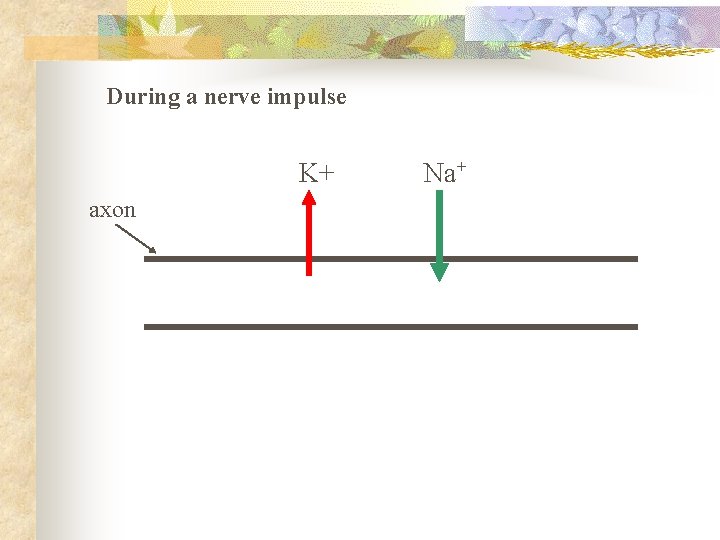 During a nerve impulse

K+

$Na^+$

axon